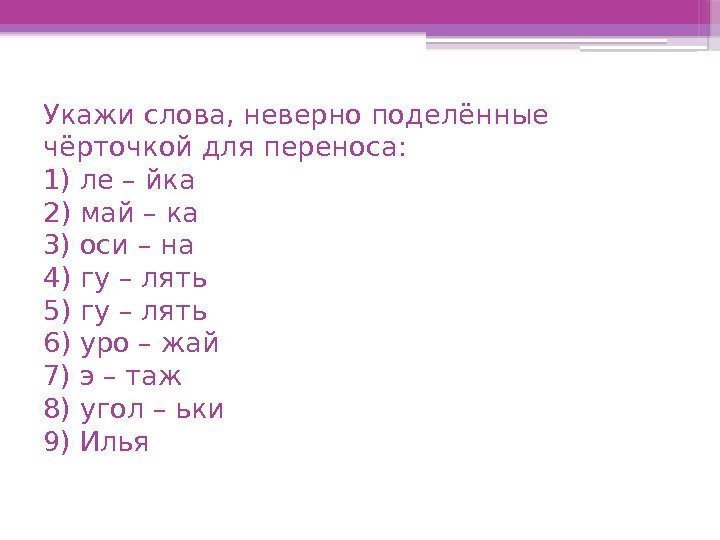 Укажи слова, неверно поделённые чёрточкой для переноса:
1) ле – йка
2) май – ка
3) оси – на
4) гу – лять
5) гу – лять
6) уро – жай
7) э – таж
8) угол – ьки
9) Илья